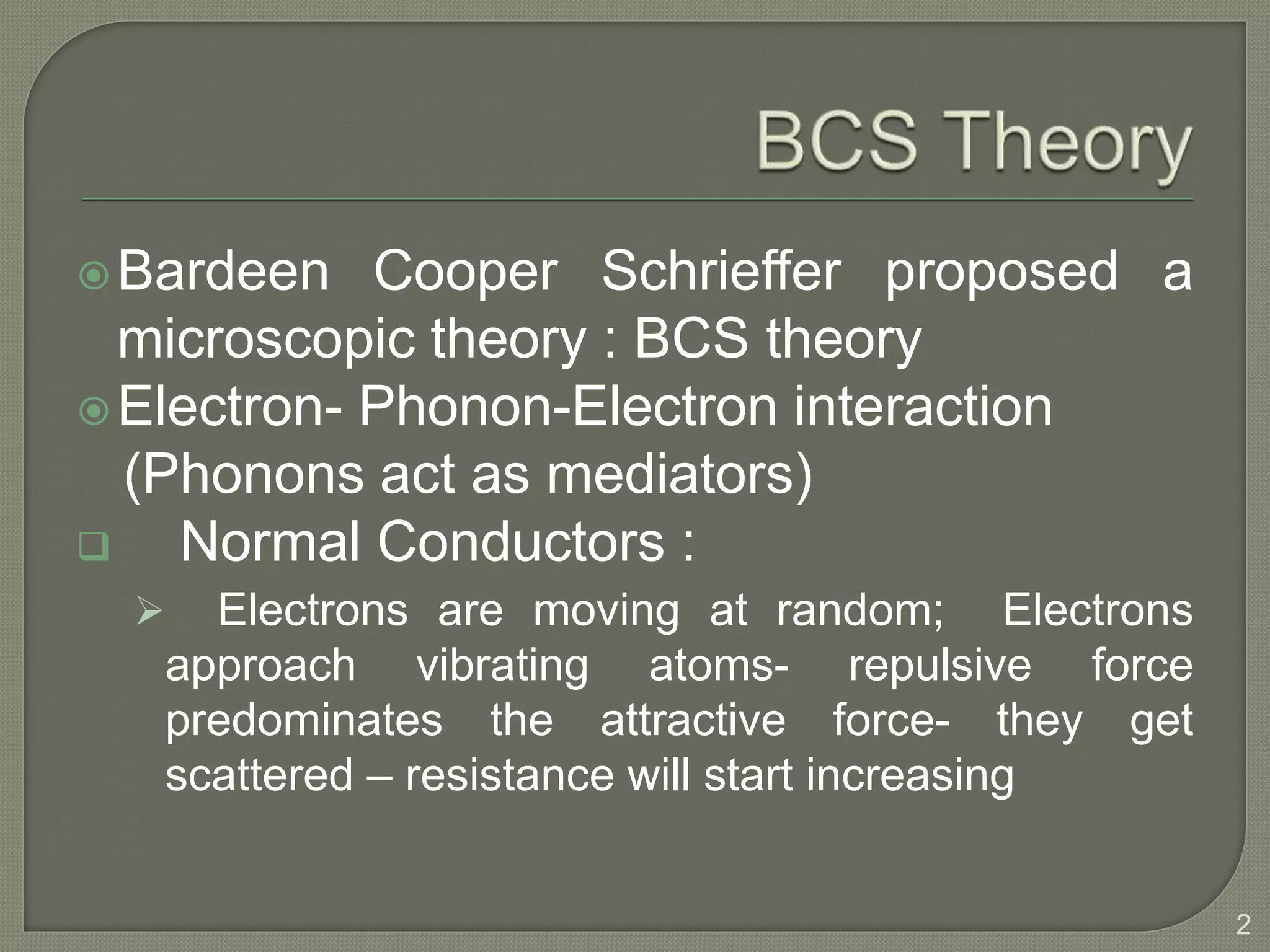 BCS Theory

Bardeen Cooper Schrieffer proposed a microscopic theory : BCS theory

Electron- Phonon-Electron interaction (Phonons act as mediators)

Normal Conductors :

Electrons are moving at random; Electrons approach vibrating atoms- repulsive force predominates the attractive force- they get scattered – resistance will start increasing

2